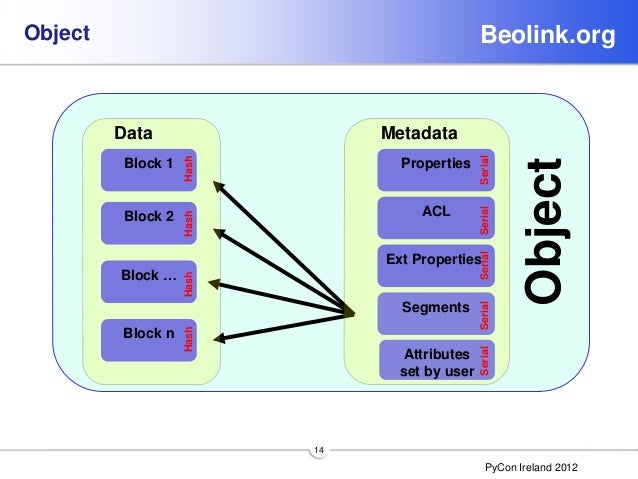 Object

Beolink.org

Data

Block 1
Hash

Block 2
Hash

Block …
Hash

Block n
Hash

Metadata

Properties
Serial

ACL
Serial

Ext Properties
Serial

Segments
Serial

Attributes set by user
Serial

Object

14

PyCon Ireland 2012